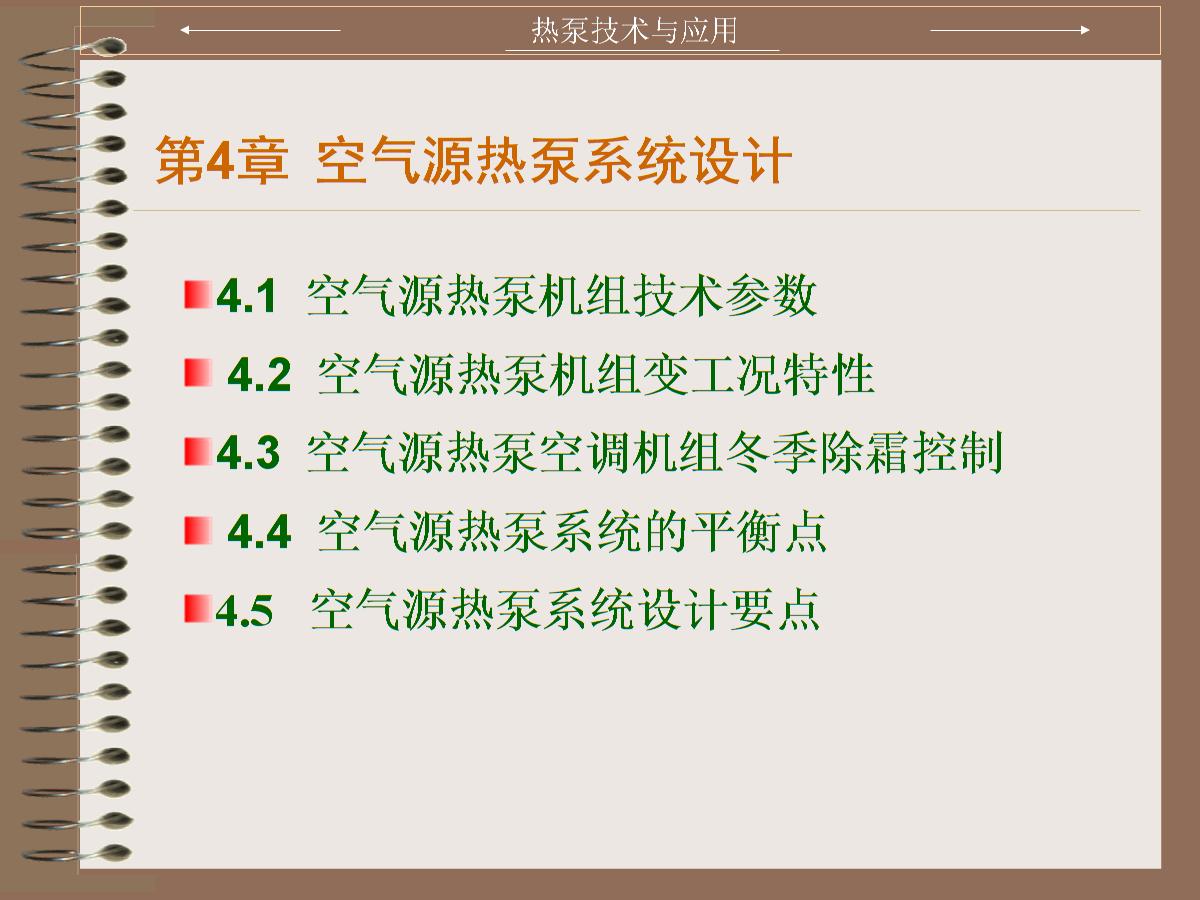 热泵技术与应用

第4章 空气源热泵系统设计

4.1 空气源热泵机组技术参数

4.2 空气源热泵机组变工况特性

4.3 空气源热泵空调机组冬季除霜控制

4.4 空气源热泵系统的平衡点

4.5 空气源热泵系统设计要点